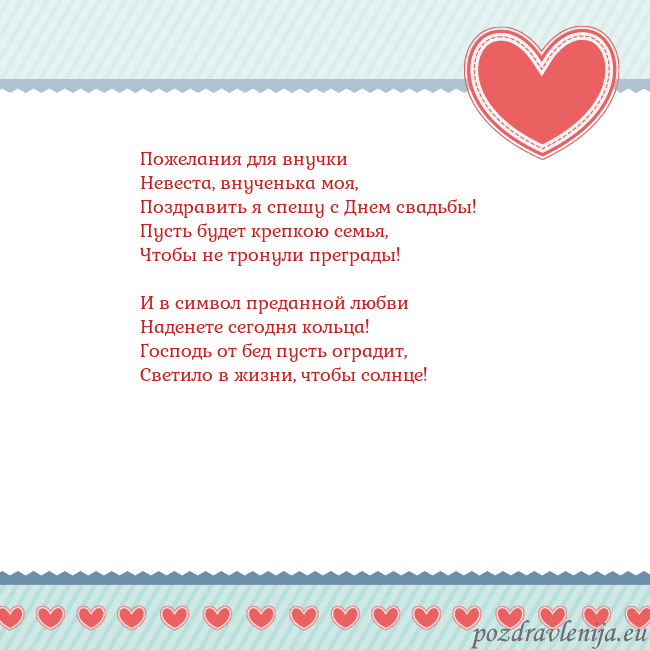 Пожелания для внучки
Невеста, внученька моя,
Поздравить я спешу с Днем свадьбы!
Пусть будет крепкою семья,
Чтобы не тронули преграды!

И в символ преданной любви
Наденете сегодня кольца!
Господь от бед пусть оградит,
Светило в жизни, чтобы солнце!

pozdravlenija.eu